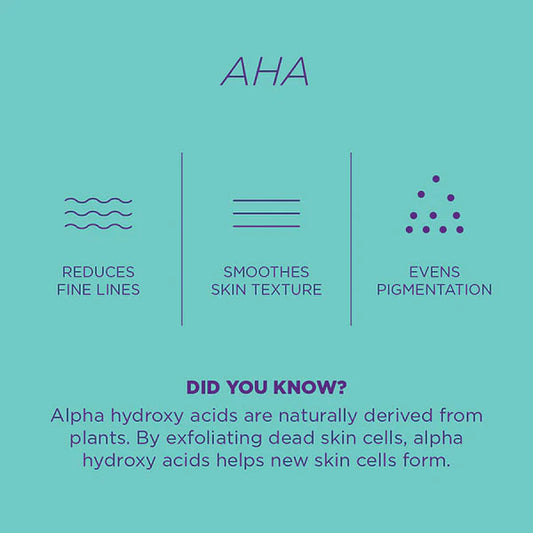 AHA

REDUCES FINE LINES

SMOOTHES SKIN TEXTURE

EVENS PIGMENTATION

DID YOU KNOW?

Alpha hydroxy acids are naturally derived from plants. By exfoliating dead skin cells, alpha hydroxy acids helps new skin cells form.